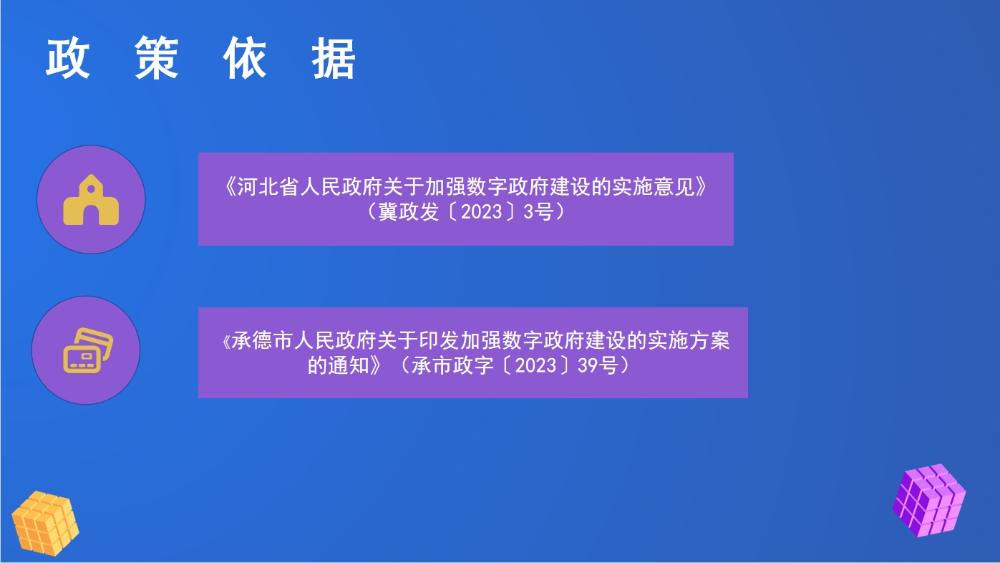 政 策 依 据

《河北省人民政府关于加强数字政府建设的实施意见》（冀政发〔2023〕3号）

《承德市人民政府关于印发加强数字政府建设的实施方案的通知》（承市政字〔2023〕39号）